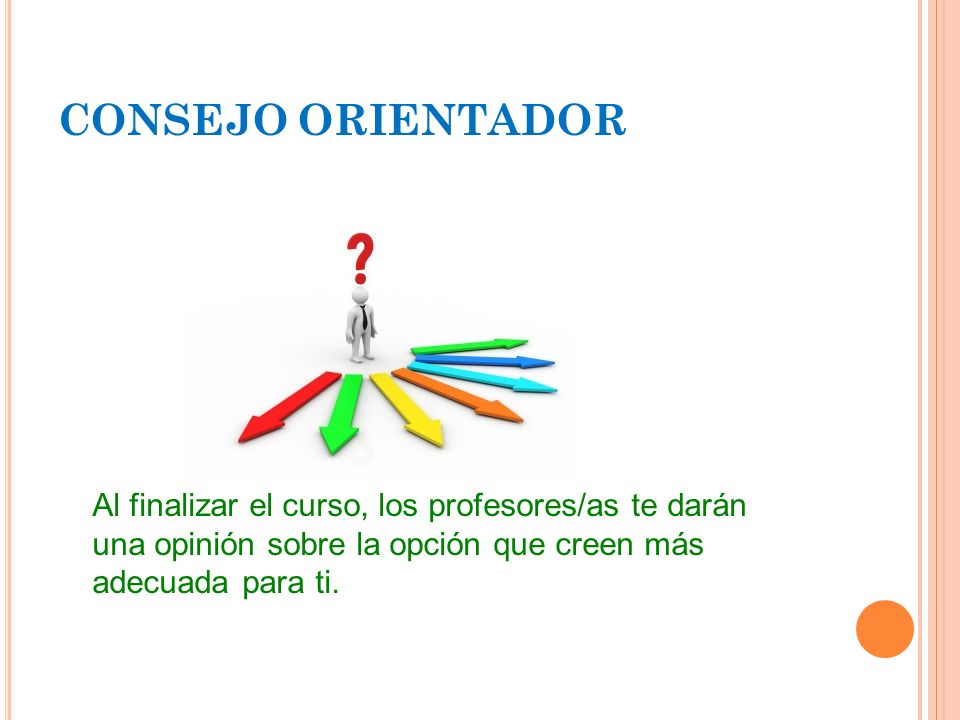 CONSEJO ORIENTADOR

?

Al finalizar el curso, los profesores/as te darán una opinión sobre la opción que creen más adecuada para ti.